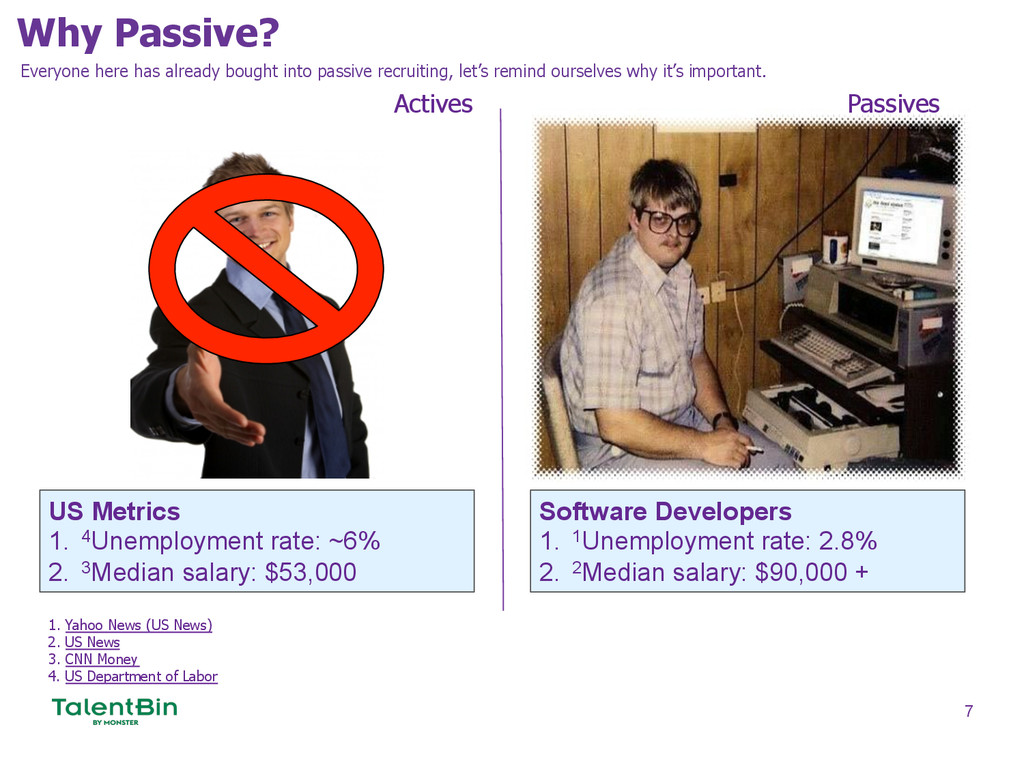 Why Passive?

Everyone here has already bought into passive recruiting, let's remind ourselves why it's important.

Actives

Passives

US Metrics
1. $^4$Unemployment rate: ~6%
2. $^3$Median salary: $53,000

Software Developers
1. $^1$Unemployment rate: 2.8%
2. $^2$Median salary: $90,000 +

1. Yahoo News (US News)
2. US News
3. CNN Money
4. US Department of Labor

TalentBin BY MONSTER

7